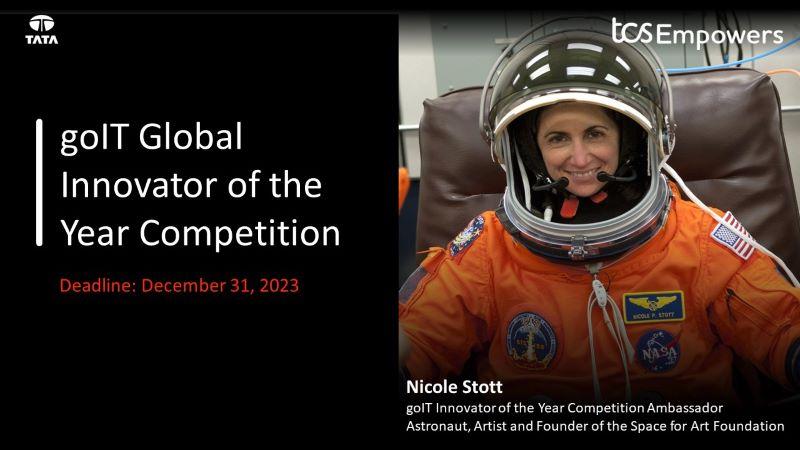 TATA

tcs Empowers

goIT Global Innovator of the Year Competition

Deadline: December 31, 2023

NICOLE P. STOTT

NASA

Nicole Stott
goIT Innovator of the Year Competition Ambassador
Astronaut, Artist and Founder of the Space for Art Foundation